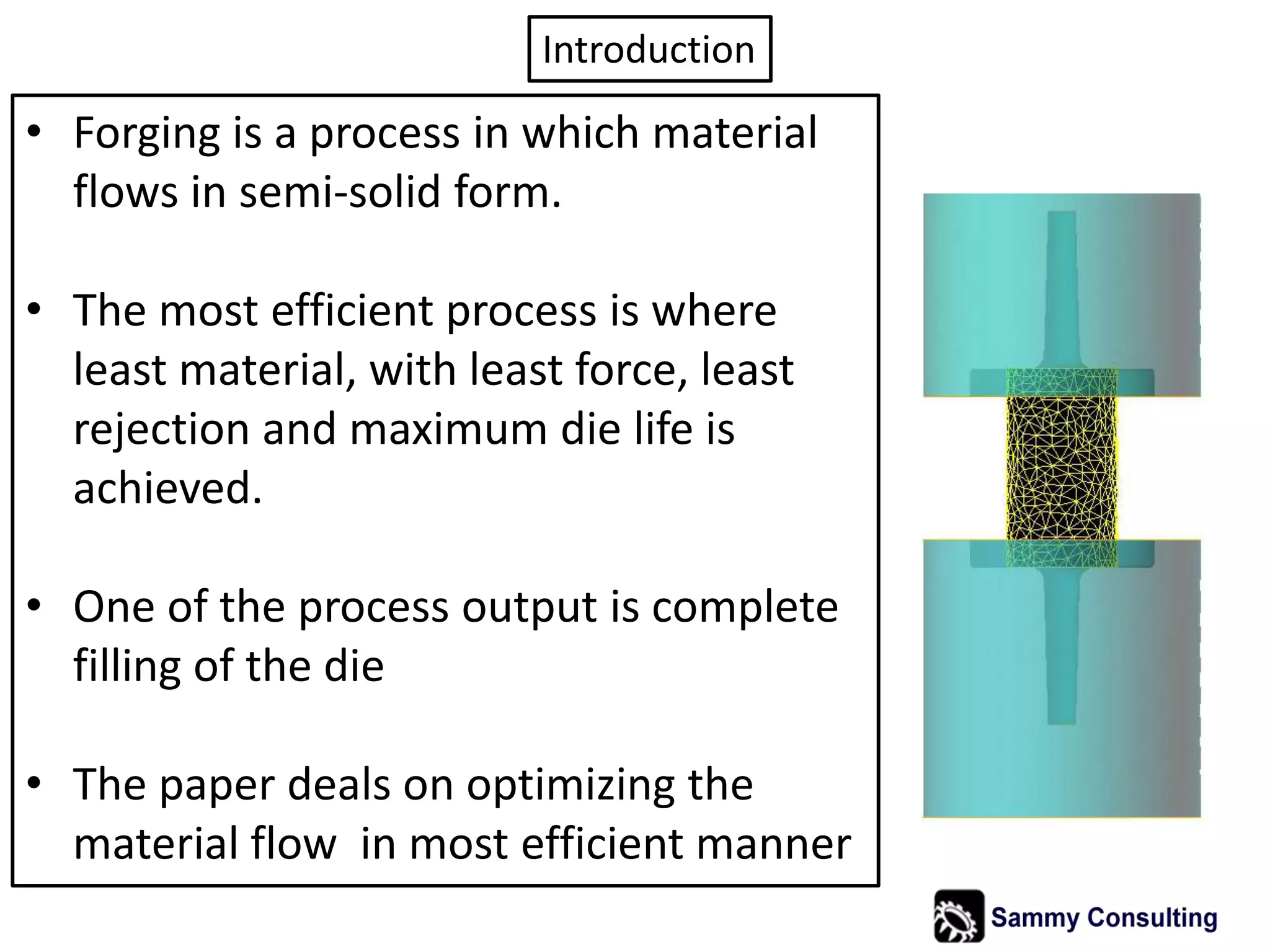 Introduction

• Forging is a process in which material flows in semi-solid form.

• The most efficient process is where least material, with least force, least rejection and maximum die life is achieved.

• One of the process output is complete filling of the die

• The paper deals on optimizing the material flow  in most efficient manner

Sammy Consulting